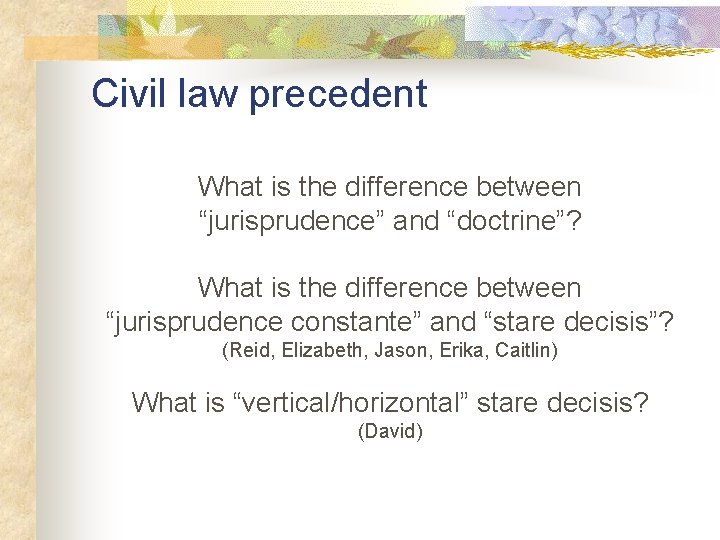 Civil law precedent

What is the difference between “jurisprudence” and “doctrine”?

What is the difference between “jurisprudence constante” and “stare decisis”?
(Reid, Elizabeth, Jason, Erika, Caitlin)

What is “vertical/horizontal” stare decisis?
(David)